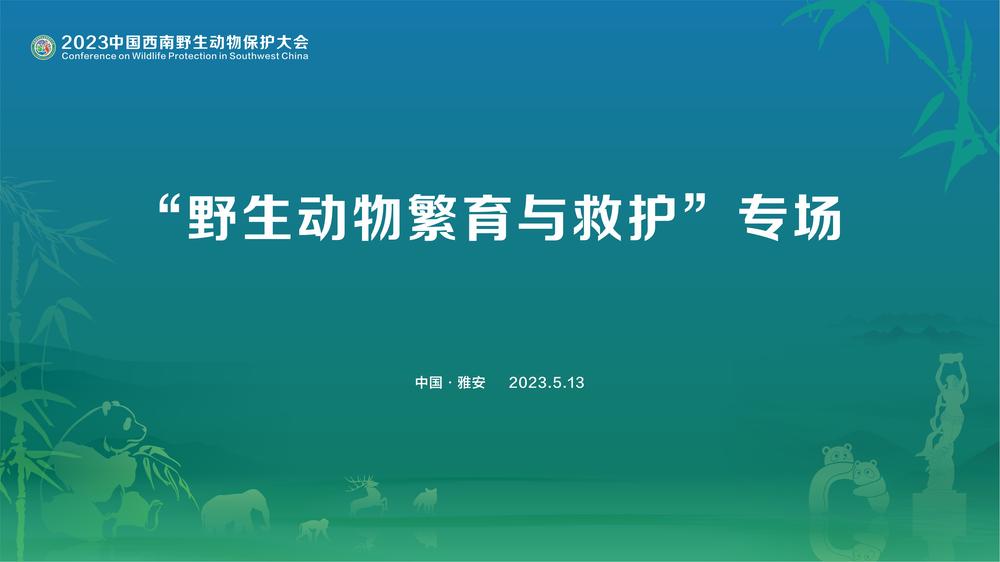 2023中国西南野生动物保护大会
Conference on Wildlife Protection in Southwest China

“野生动物繁育与救护”专场

中国 · 雅安　2023.5.13